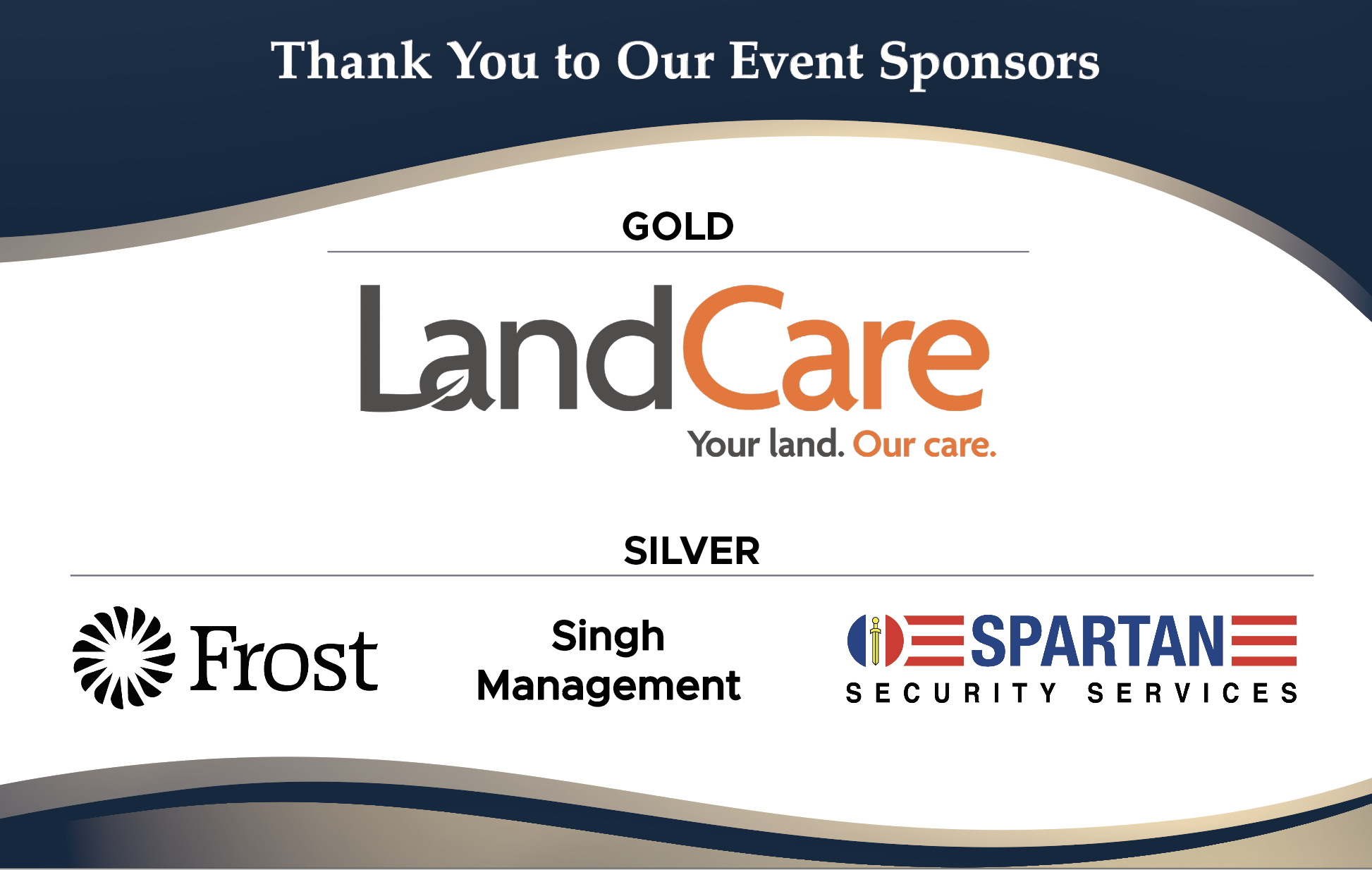 Thank You to Our Event Sponsors

GOLD

LandCare

Your land. Our care.

SILVER

Frost

Singh Management

SPARTAN

SECURITY SERVICES